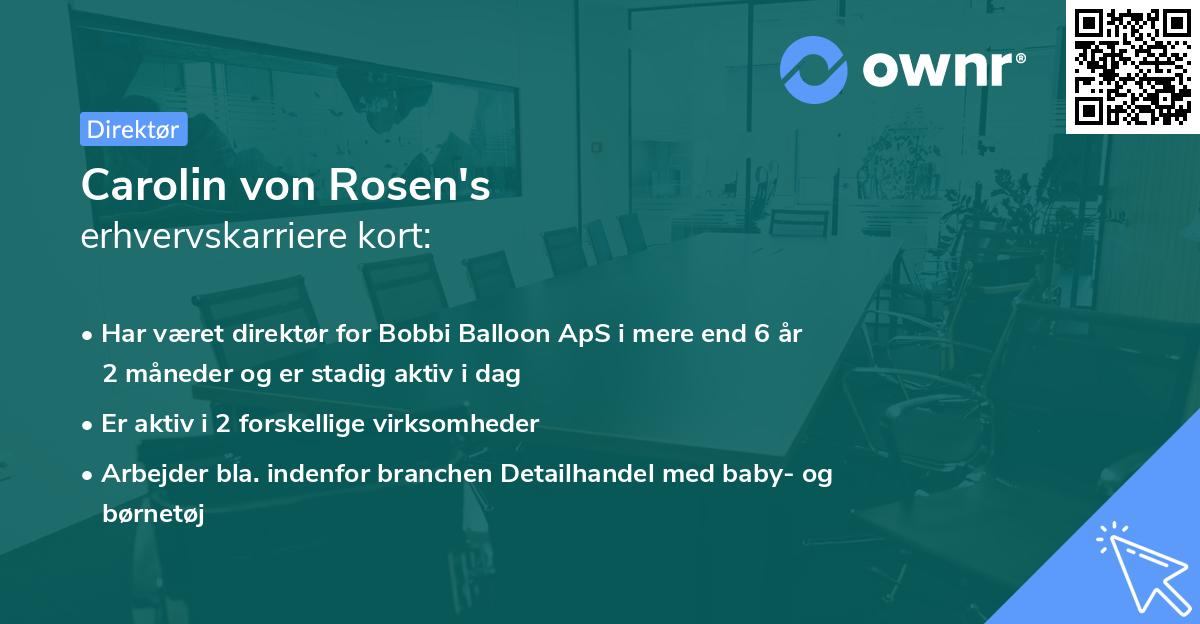 ownr®

Direktør

Carolin von Rosen's
erhvervskarriere kort:

• Har været direktør for Bobbi Balloon ApS i mere end 6 år 2 måneder og er stadig aktiv i dag

• Er aktiv i 2 forskellige virksomheder

• Arbejder bla. indenfor branchen Detailhandel med baby- og børnetøj